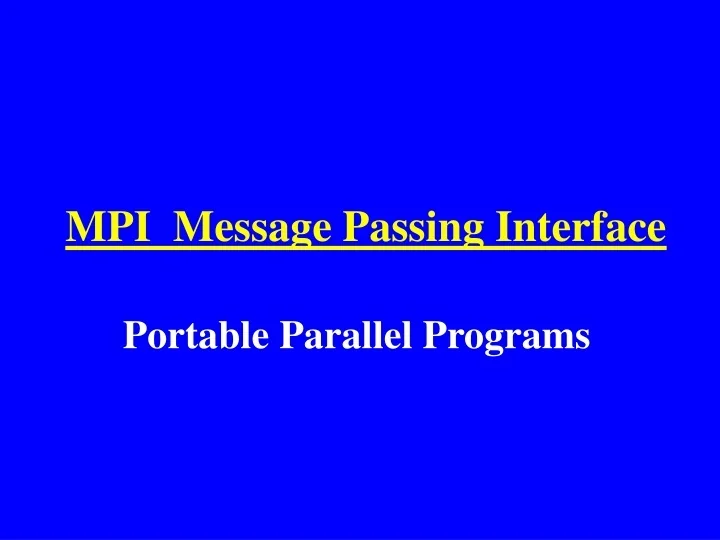 MPI Message Passing Interface

Portable Parallel Programs